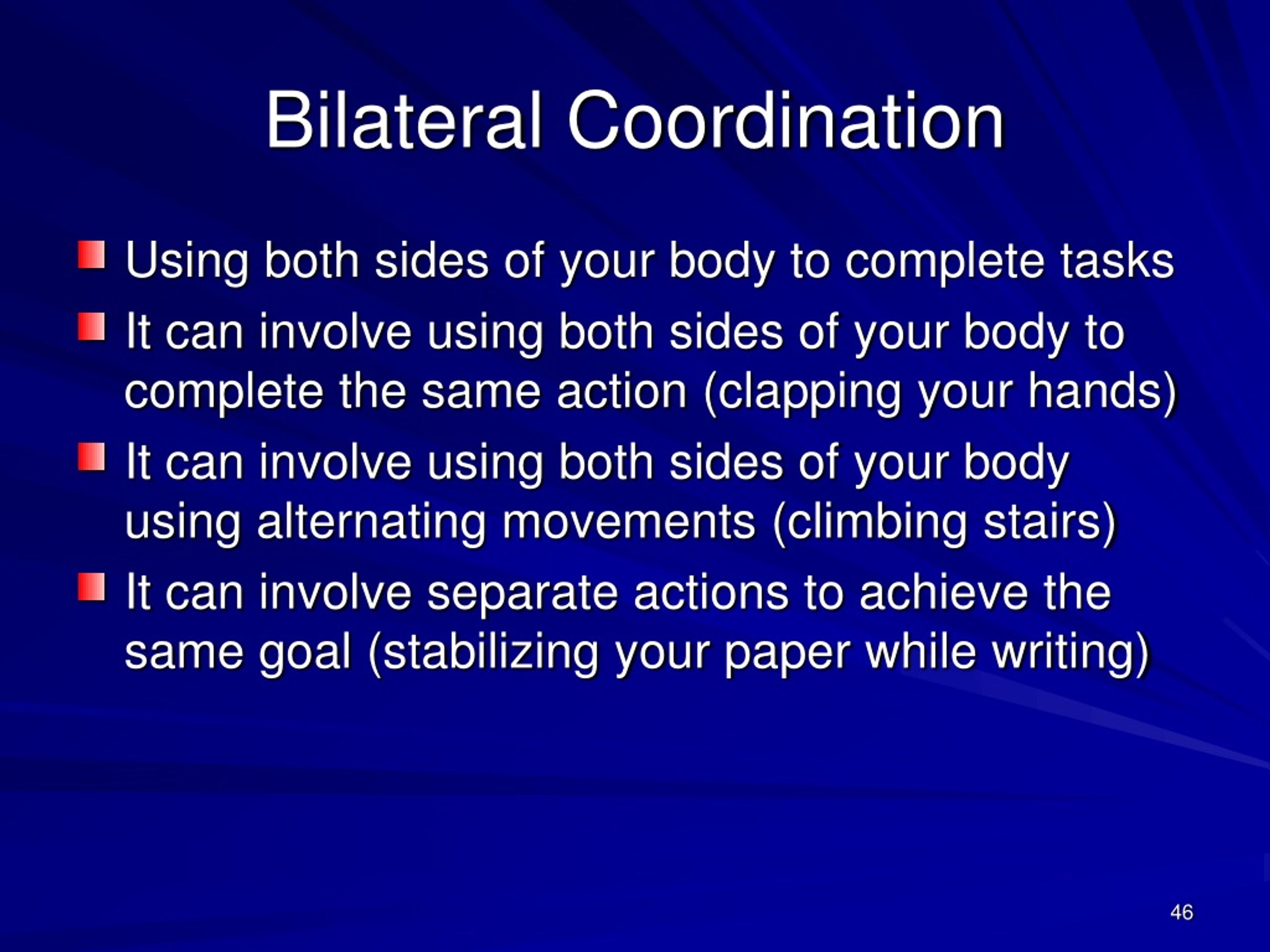 Bilateral Coordination

- Using both sides of your body to complete tasks
- It can involve using both sides of your body to complete the same action (clapping your hands)
- It can involve using both sides of your body using alternating movements (climbing stairs)
- It can involve separate actions to achieve the same goal (stabilizing your paper while writing)

46